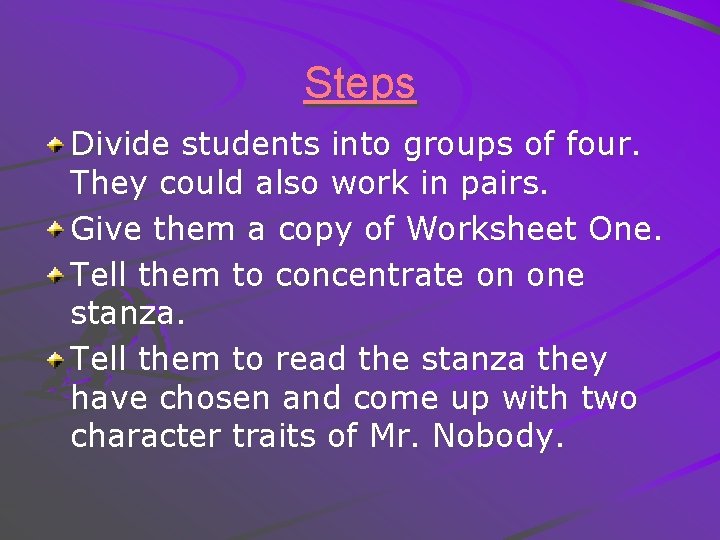 Steps

Divide students into groups of four. They could also work in pairs.

Give them a copy of Worksheet One.

Tell them to concentrate on one stanza.

Tell them to read the stanza they have chosen and come up with two character traits of Mr. Nobody.